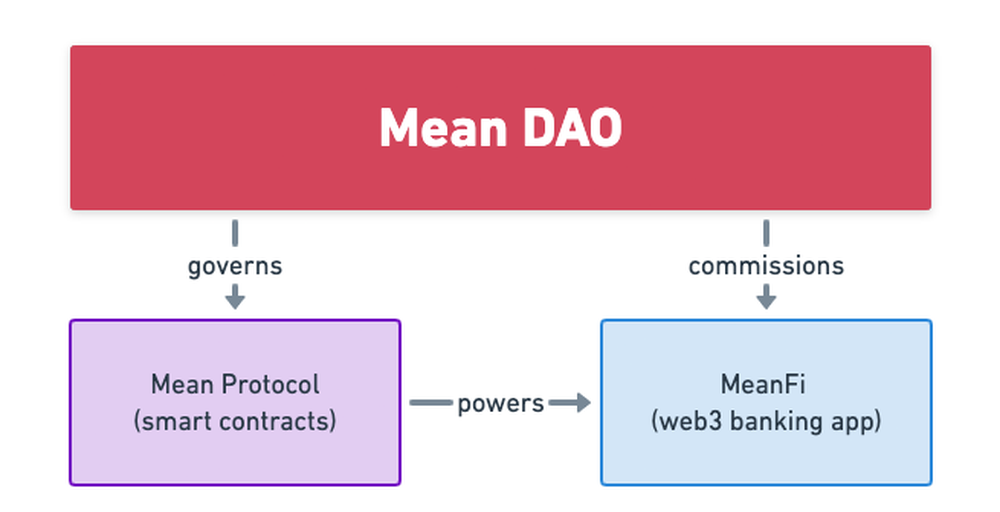 Mean DAO

governs

commissions

Mean Protocol
(smart contracts)

powers

MeanFi
(web3 banking app)